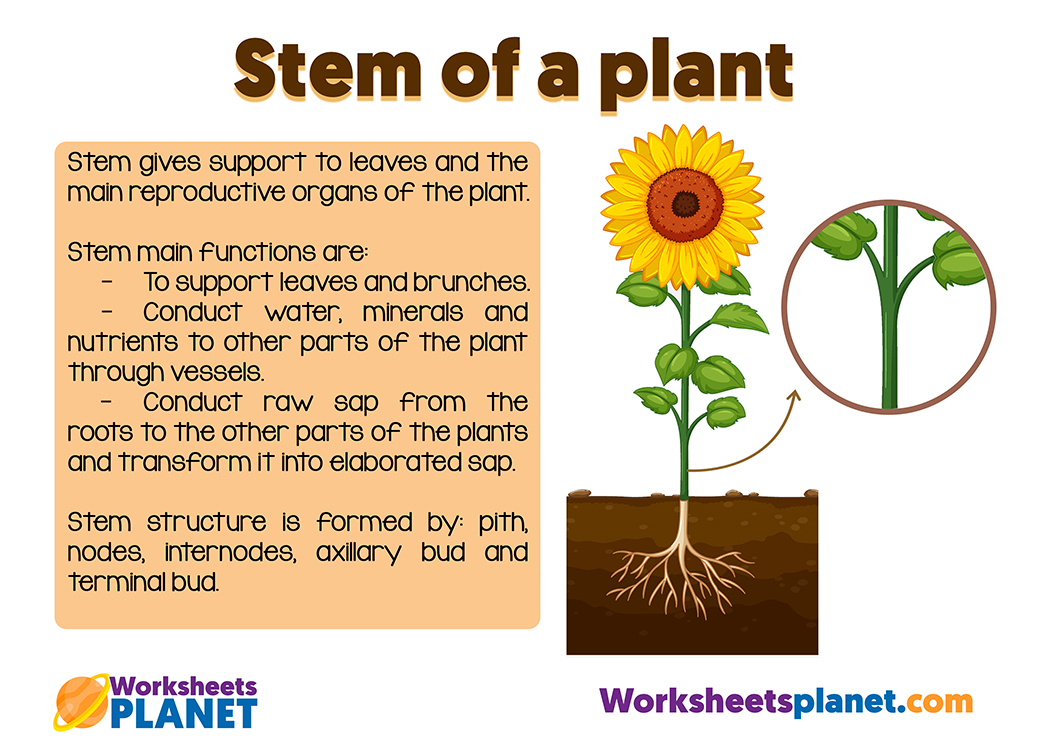 Stem of a plant

Stem gives support to leaves and the main reproductive organs of the plant.

Stem main functions are:
- To support leaves and brunches.
- Conduct water, minerals and nutrients to other parts of the plant through vessels.
- Conduct raw sap from the roots to the other parts of the plants and transform it into elaborated sap.

Stem structure is formed by: pith, nodes, internodes, axillary bud and terminal bud.

Worksheets PLANET

Worksheetsplanet.com